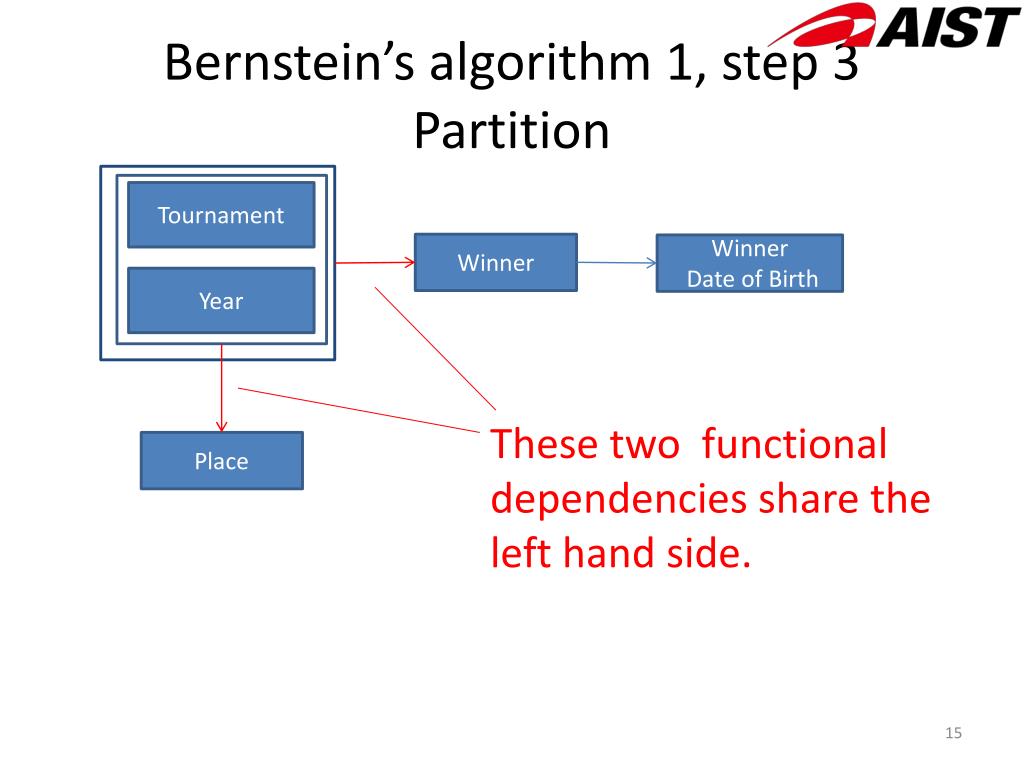 AIST

Bernstein's algorithm 1, step 3
Partition

Tournament

Year

Winner

Winner
Date of Birth

Place

These two functional dependencies share the left hand side.

15